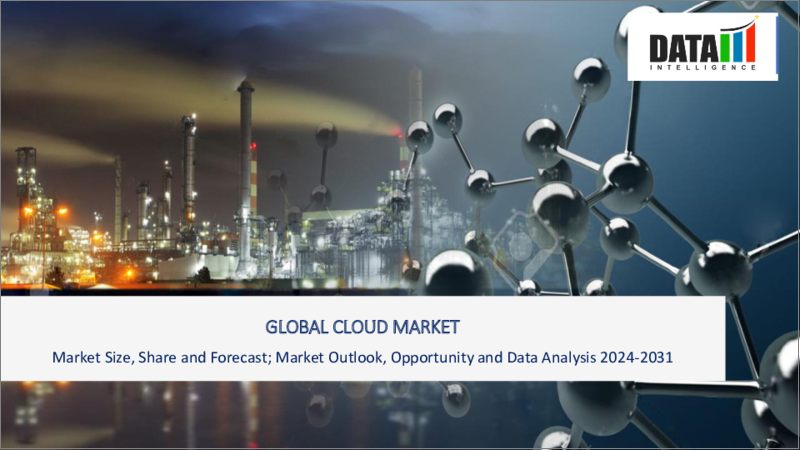 DATA
INTELLIGENCE

GLOBAL CLOUD MARKET

Market Size, Share and Forecast; Market Outlook, Opportunity and Data Analysis 2024-2031